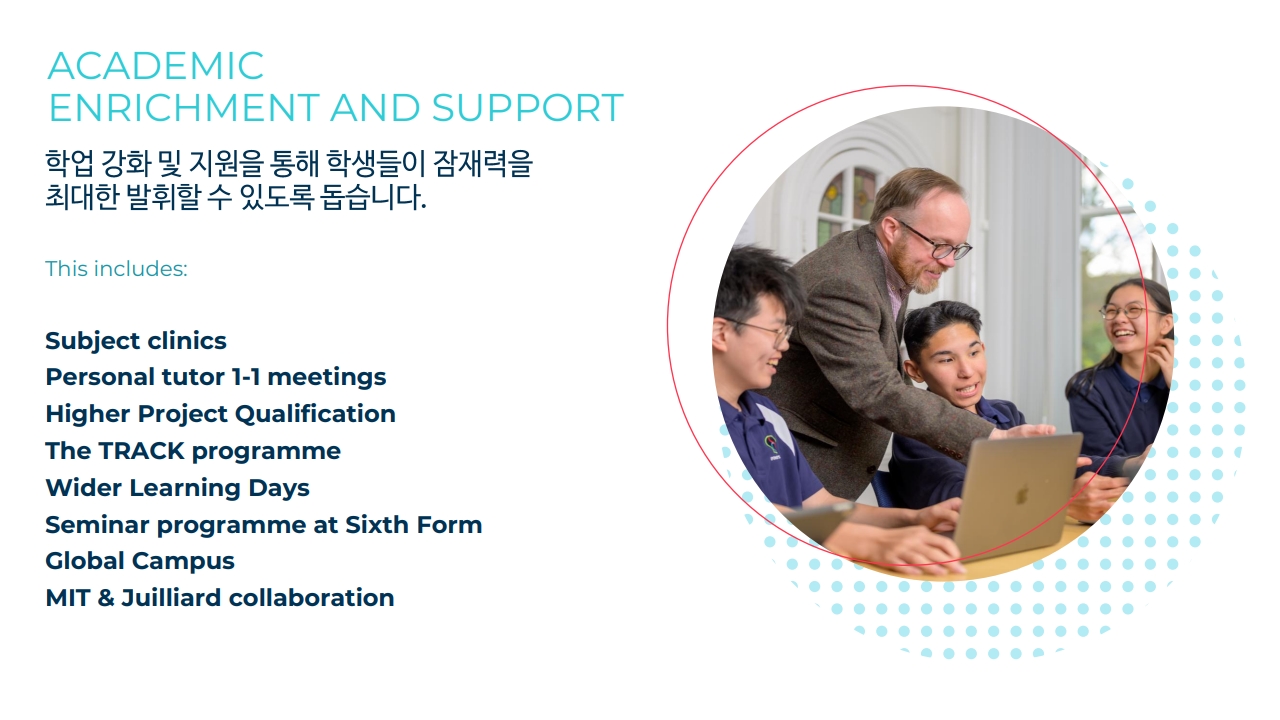 ACADEMIC
ENRICHMENT AND SUPPORT

학업 강화 및 지원을 통해 학생들이 잠재력을 최대한 발휘할 수 있도록 돕습니다.

This includes:

Subject clinics
Personal tutor 1-1 meetings
Higher Project Qualification
The TRACK programme
Wider Learning Days
Seminar programme at Sixth Form
Global Campus
MIT & Juilliard collaboration